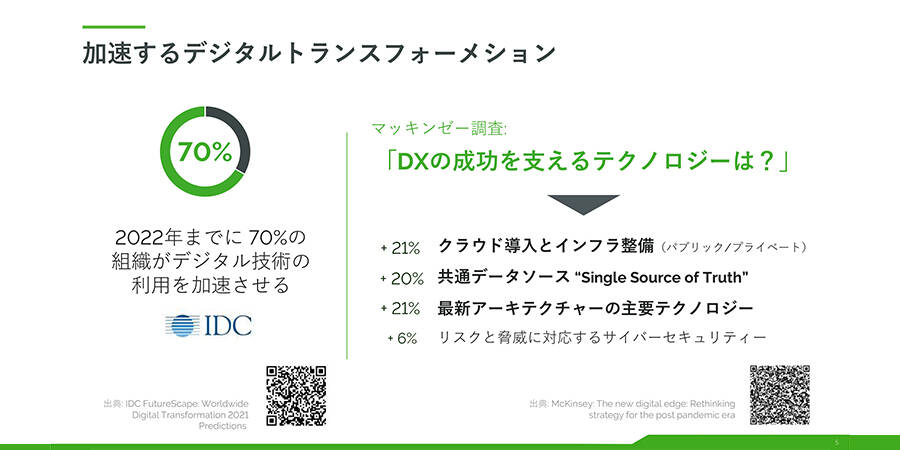 加速するデジタルトランスフォーメション

70%

2022年までに 70%の組織がデジタル技術の利用を加速させる

IDC

出典: IDC FutureScape: Worldwide Digital Transformation 2021 Predictions

マッキンゼー調査:

「DXの成功を支えるテクノロジーは？」

+ 21% クラウド導入とインフラ整備 (パブリック/プライベート)

+ 20% 共通データソース "Single Source of Truth"

+ 21% 最新アーキテクチャーの主要テクノロジー

+ 6% リスクと脅威に対応するサイバーセキュリティー

出典: McKinsey: The new digital edge: Rethinking strategy for the post pandemic era

5